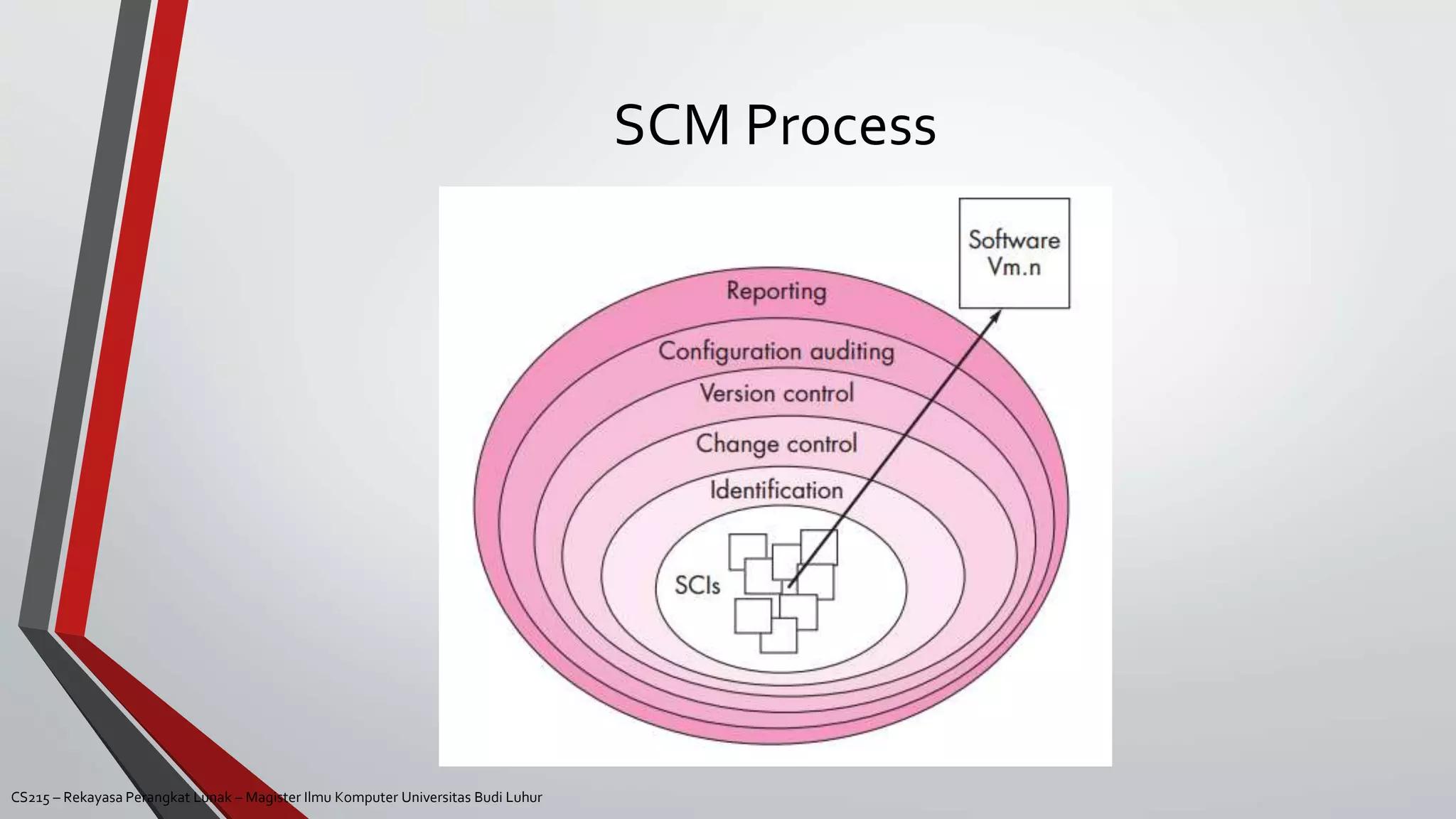 SCM Process

Software Vm.n

Reporting

Configuration auditing

Version control

Change control

Identification

SCIs

CS215 – Rekayasa Perangkat Lunak – Magister Ilmu Komputer Universitas Budi Luhur